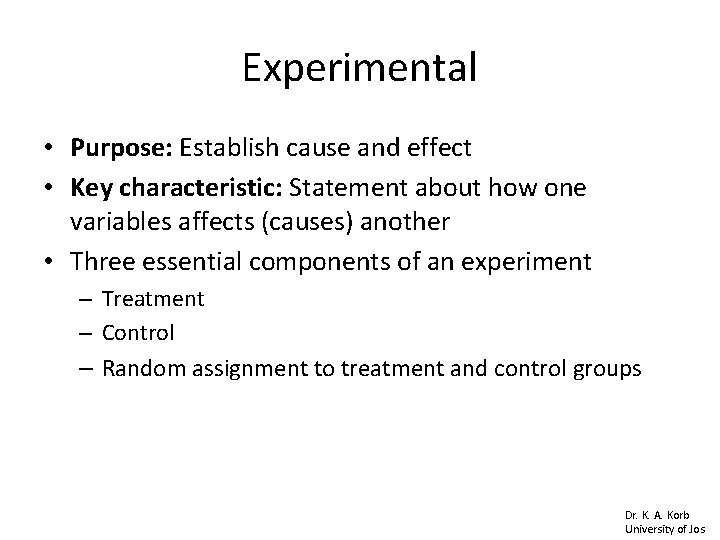 Experimental

• Purpose: Establish cause and effect
• Key characteristic: Statement about how one variables affects (causes) another
• Three essential components of an experiment
– Treatment
– Control
– Random assignment to treatment and control groups

Dr. K. A. Korb
University of Jos